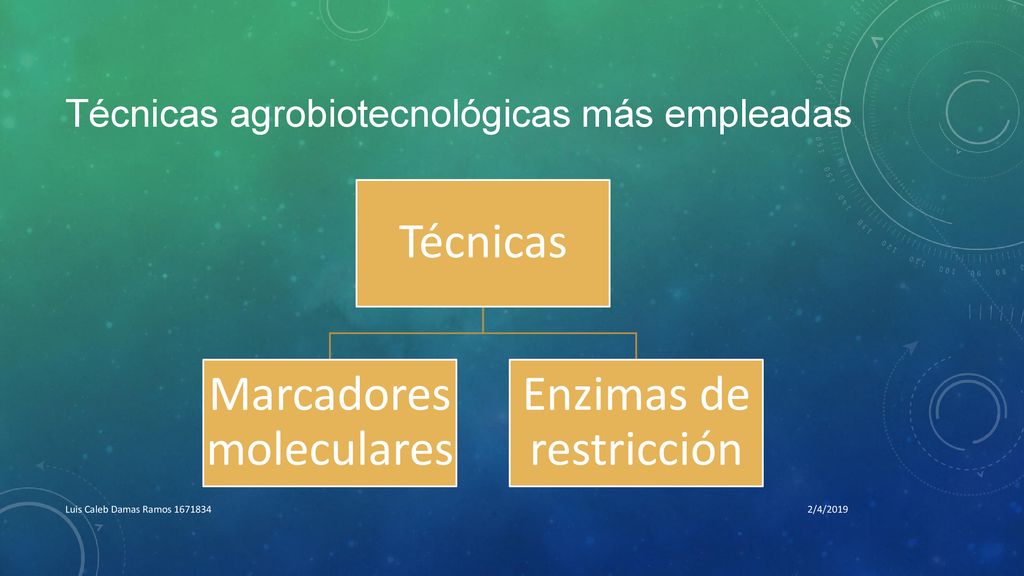 Técnicas agrobiotecnológicas más empleadas

Técnicas

Marcadores moleculares

Enzimas de restricción

Luis Caleb Damas Ramos 1671834

2/4/2019